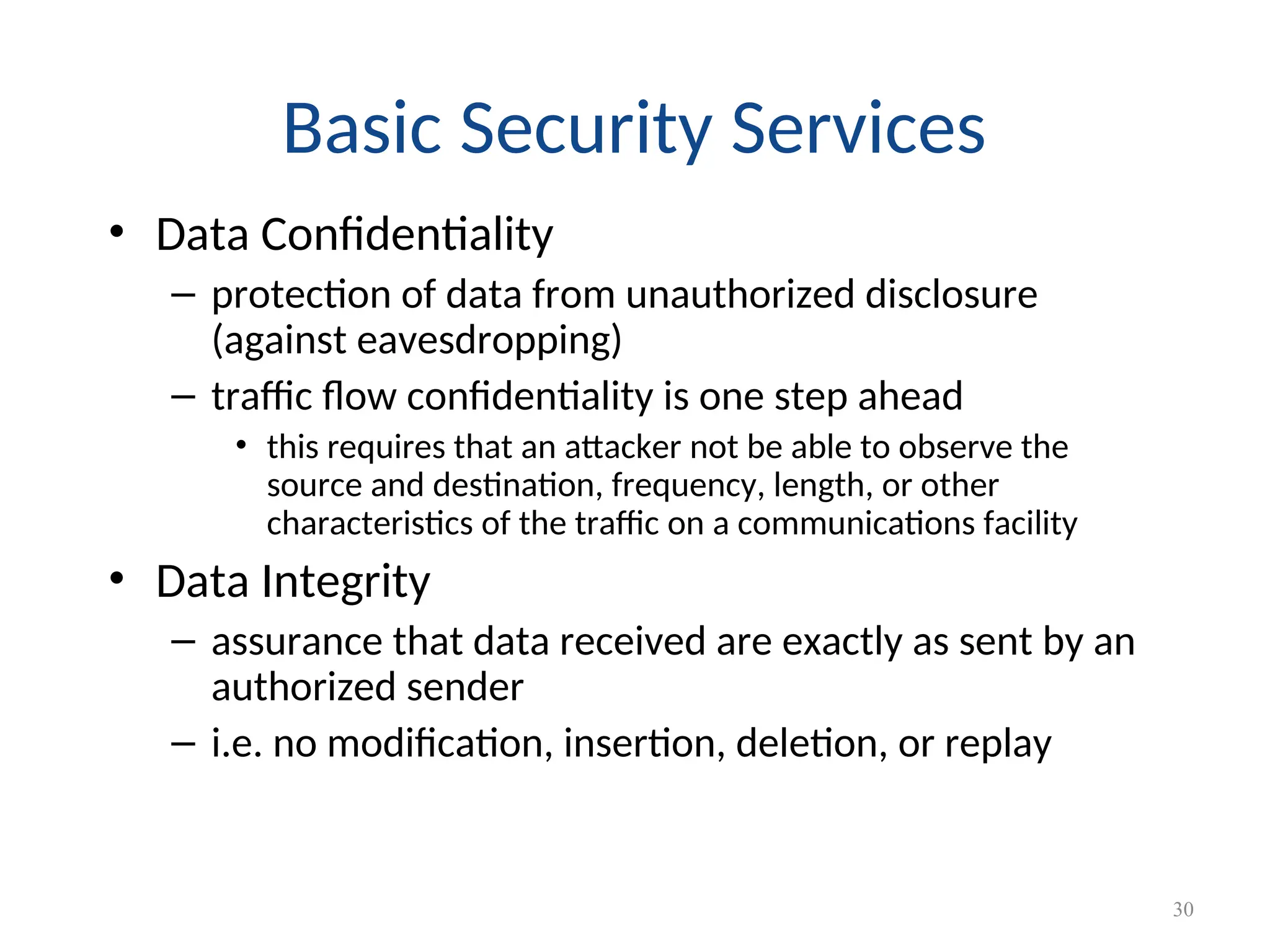 Basic Security Services

• Data Confidentiality
– protection of data from unauthorized disclosure (against eavesdropping)
– traffic flow confidentiality is one step ahead
• this requires that an attacker not be able to observe the source and destination, frequency, length, or other characteristics of the traffic on a communications facility

• Data Integrity
– assurance that data received are exactly as sent by an authorized sender
– i.e. no modification, insertion, deletion, or replay

30